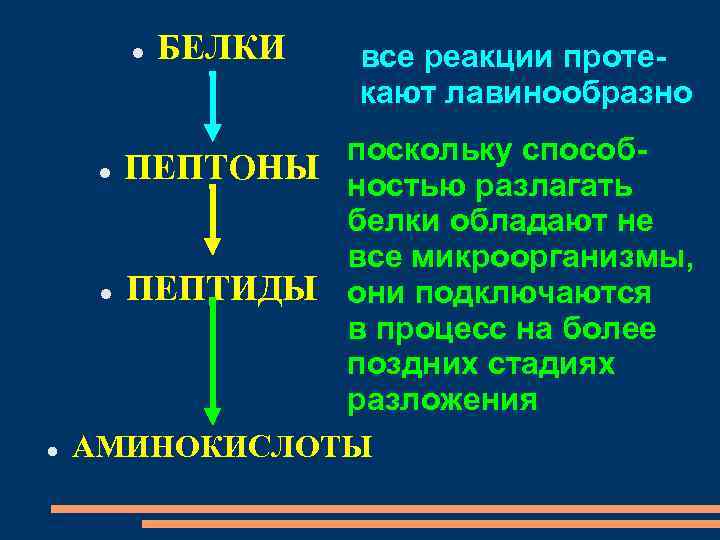 • БЕЛКИ

• ПЕПТОНЫ

• ПЕПТИДЫ

• АМИНОКИСЛОТЫ

все реакции протекают лавинообразно

поскольку способностью разлагать белки обладают не все микроорганизмы, они подключаются в процесс на более поздних стадиях разложения